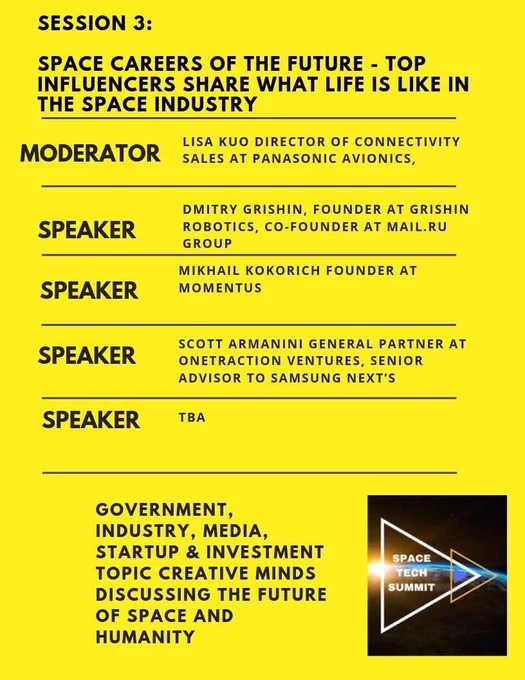 SESSION 3:

SPACE CAREERS OF THE FUTURE - TOP INFLUENCERS SHARE WHAT LIFE IS LIKE IN THE SPACE INDUSTRY

MODERATOR LISA KUO DIRECTOR OF CONNECTIVITY SALES AT PANASONIC AVIONICS,

SPEAKER DMITRY GRISHIN, FOUNDER AT GRISHIN ROBOTICS, CO-FOUNDER AT MAIL.RU GROUP

SPEAKER MIKHAIL KOKORICH FOUNDER AT MOMENTUS

SPEAKER SCOTT ARMANINI GENERAL PARTNER AT ONETRACTION VENTURES, SENIOR ADVISOR TO SAMSUNG NEXT'S

SPEAKER TBA

GOVERNMENT, INDUSTRY, MEDIA, STARTUP & INVESTMENT TOPIC CREATIVE MINDS DISCUSSING THE FUTURE OF SPACE AND HUMANITY

SPACE TECH SUMMIT